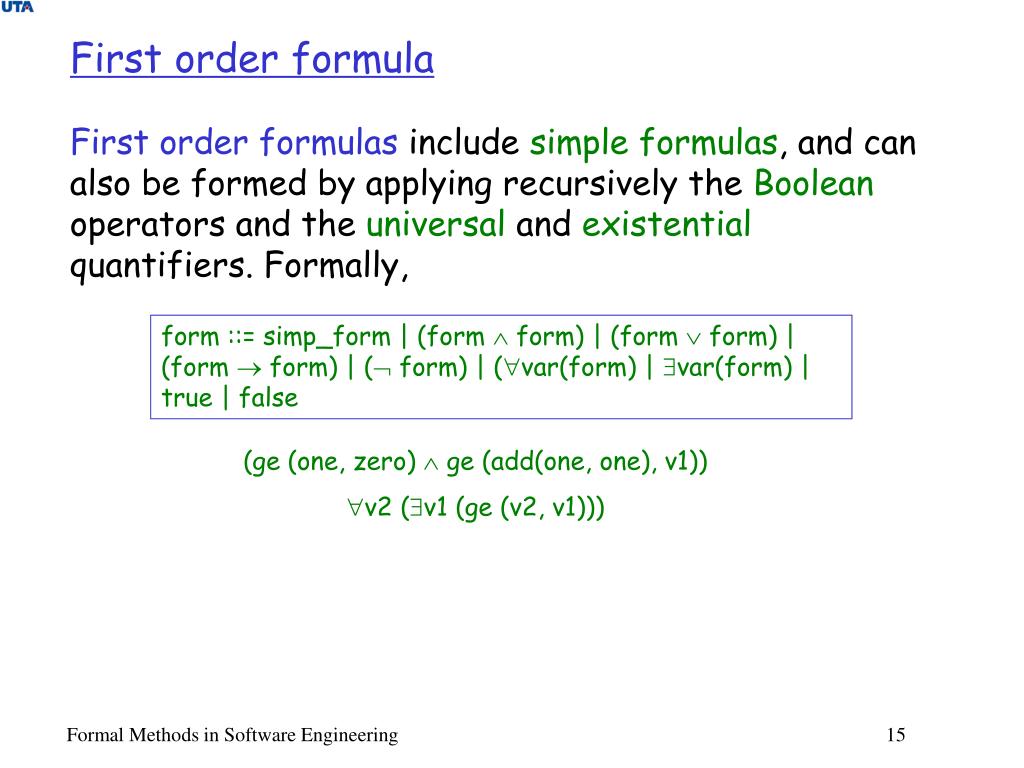 UTA

First order formula

First order formulas include simple formulas, and can also be formed by applying recursively the Boolean operators and the universal and existential quantifiers. Formally,

form ::= simp_form | (form $\wedge$ form) | (form $\vee$ form) | (form $\rightarrow$ form) | ($\neg$ form) | ($\forall$var(form) | $\exists$var(form) | true | false

(ge (one, zero) $\wedge$ ge (add(one, one), v1))

$\forall$v2 ($\exists$v1 (ge (v2, v1)))

Formal Methods in Software Engineering

15